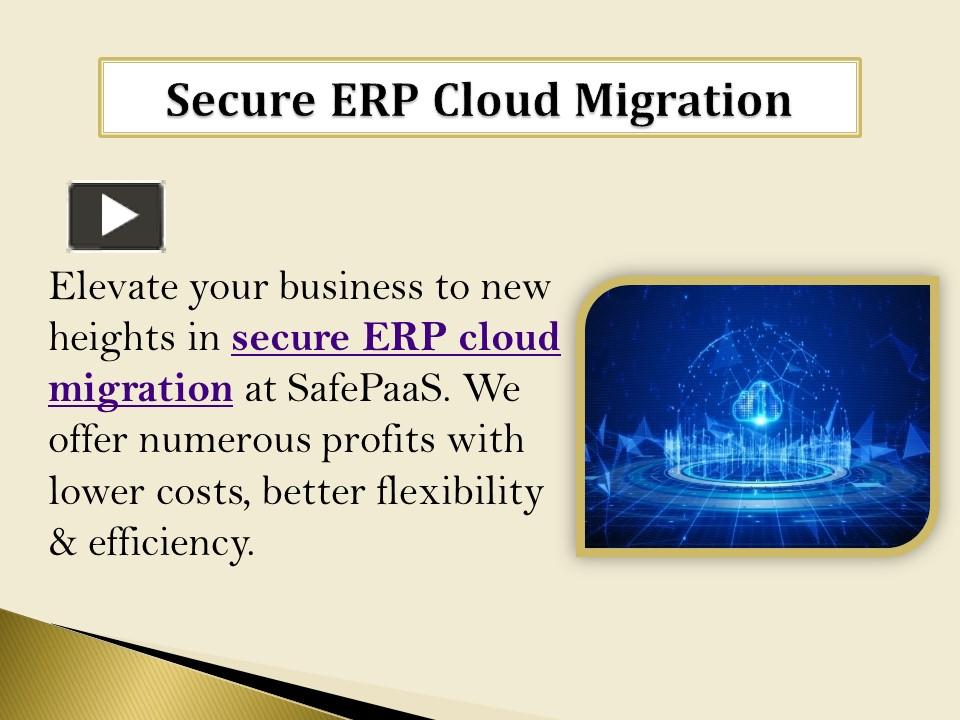 Secure ERP Cloud Migration

Elevate your business to new heights in secure ERP cloud migration at SafePaaS. We offer numerous profits with lower costs, better flexibility & efficiency.